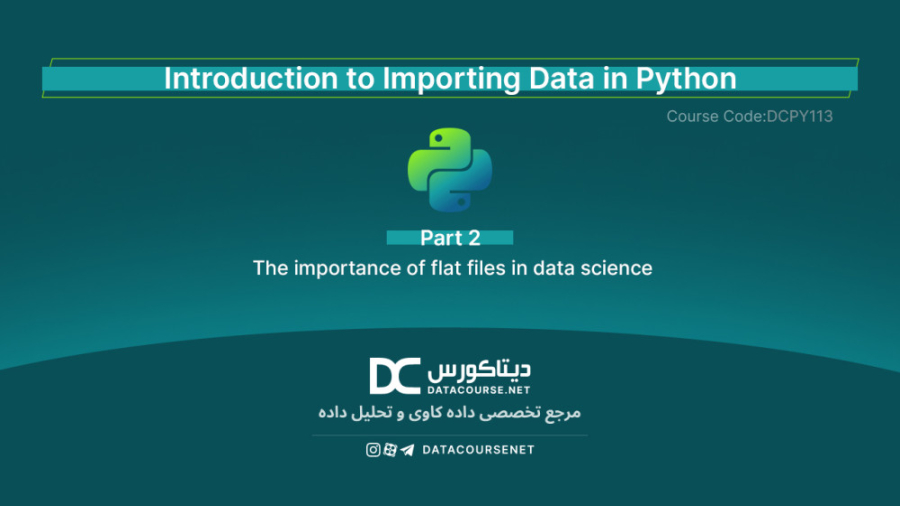 Introduction to Importing Data in Python

Course Code:DCPY113

Part 2

The importance of flat files in data science

DC دیتاکورس
DATACOURSE.NET

مرجع تخصصی داده کاوی و تحلیل داده

DATACOURSENET